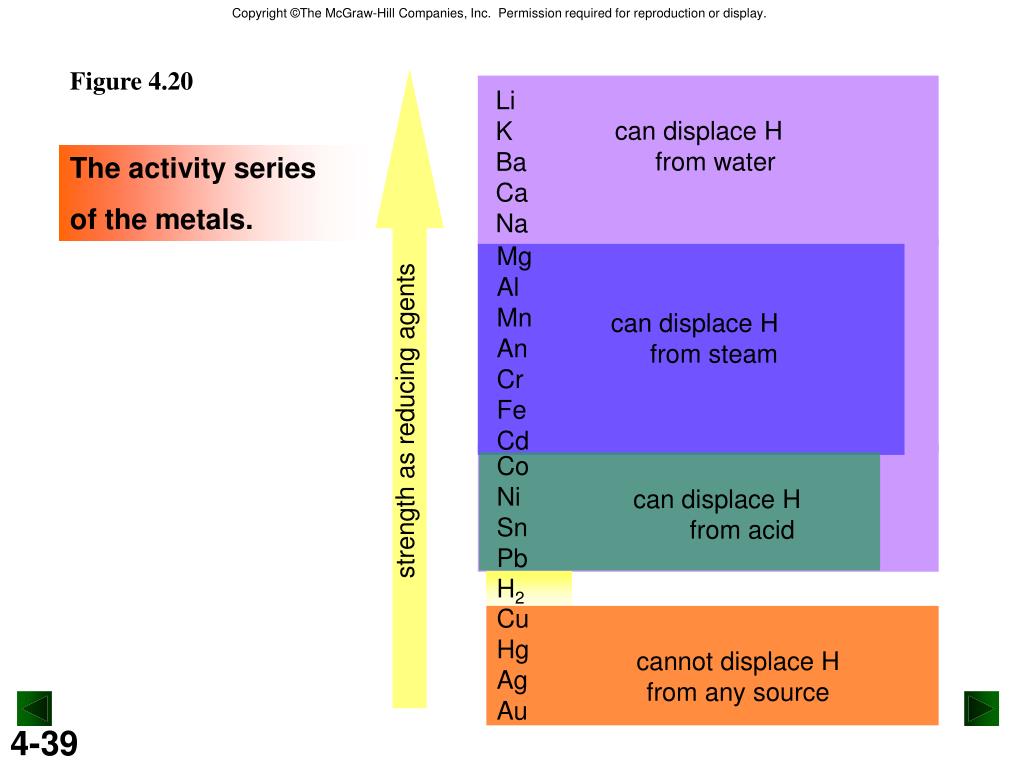 Copyright ©The McGraw-Hill Companies, Inc. Permission required for reproduction or display.

Figure 4.20

The activity series of the metals.

strength as reducing agents

Li
K
Ba
Ca
Na

can displace H from water

Mg
Al
Mn
An
Cr
Fe
Cd

can displace H from steam

Co
Ni
Sn
Pb

can displace H from acid

$H_2$

Cu
Hg
Ag
Au

cannot displace H from any source

4-39